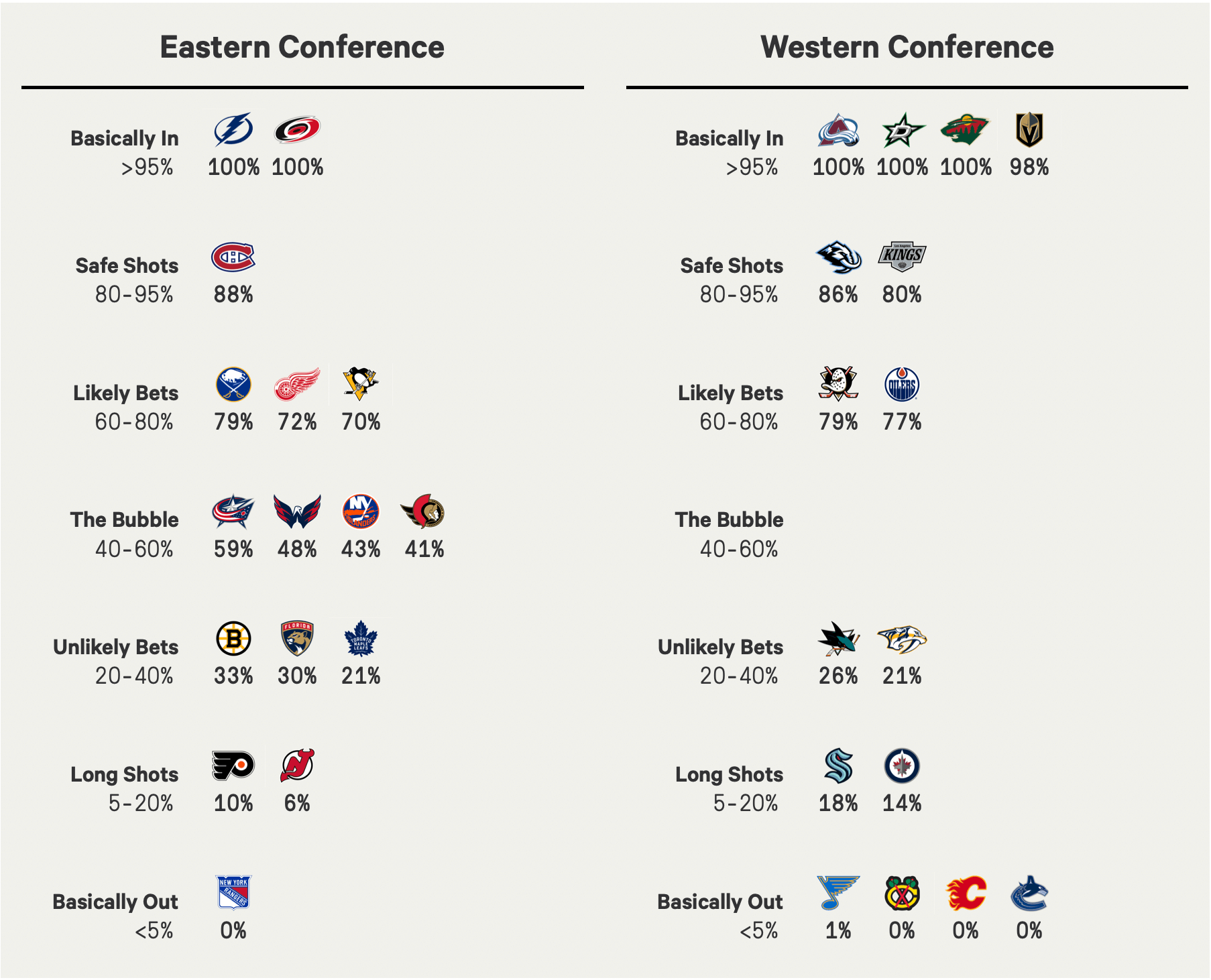 Eastern Conference

Basically In
>95%
100% 100%

Safe Shots
80-95%
88%

Likely Bets
60-80%
79% 72% 70%

The Bubble
40-60%
59% 48% 43% 41%

Unlikely Bets
20-40%
33% 30% 21%

Long Shots
5-20%
10% 6%

Basically Out
<5%
0%

Western Conference

Basically In
>95%
100% 100% 100% 98%

Safe Shots
80-95%
86% 80%

Likely Bets
60-80%
79% 77%

The Bubble
40-60%

Unlikely Bets
20-40%
26% 21%

Long Shots
5-20%
18% 14%

Basically Out
<5%
1% 0% 0% 0%